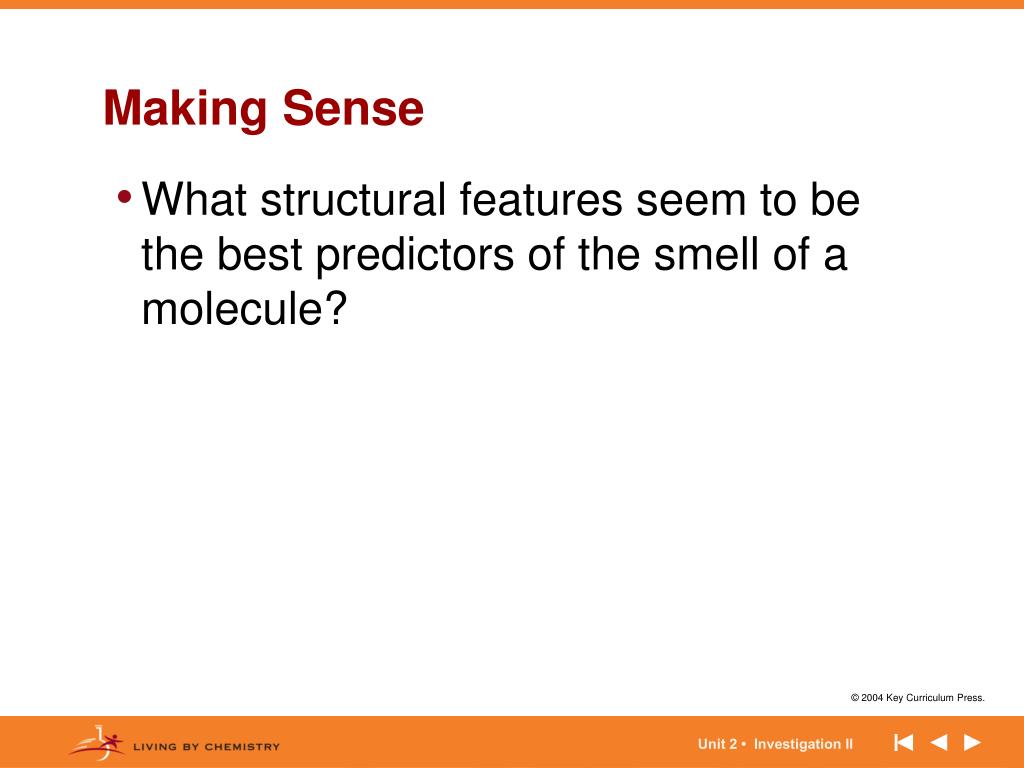 Making Sense

• What structural features seem to be the best predictors of the smell of a molecule?

© 2004 Key Curriculum Press.

LIVING BY CHEMISTRY

Unit 2 • Investigation II